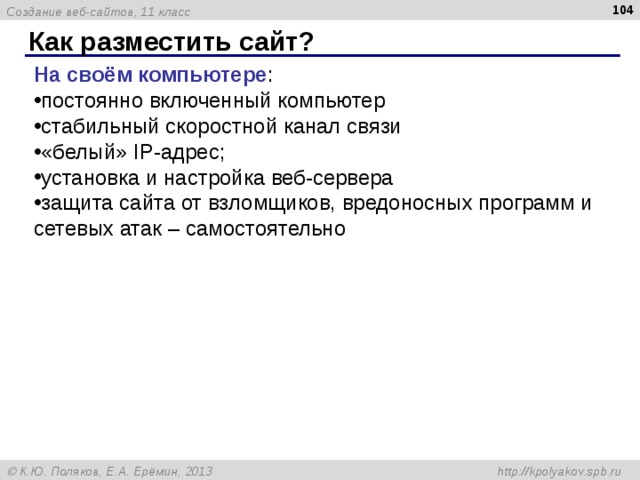 Создание веб-сайтов, 11 класс

104

Как разместить сайт?

На своём компьютере:
•постоянно включенный компьютер
•стабильный скоростной канал связи
•«белый» IP-адрес;
•установка и настройка веб-сервера
•защита сайта от взломщиков, вредоносных программ и сетевых атак – самостоятельно

© К.Ю. Поляков, Е.А. Ерёмин, 2013

http://kpolyakov.spb.ru